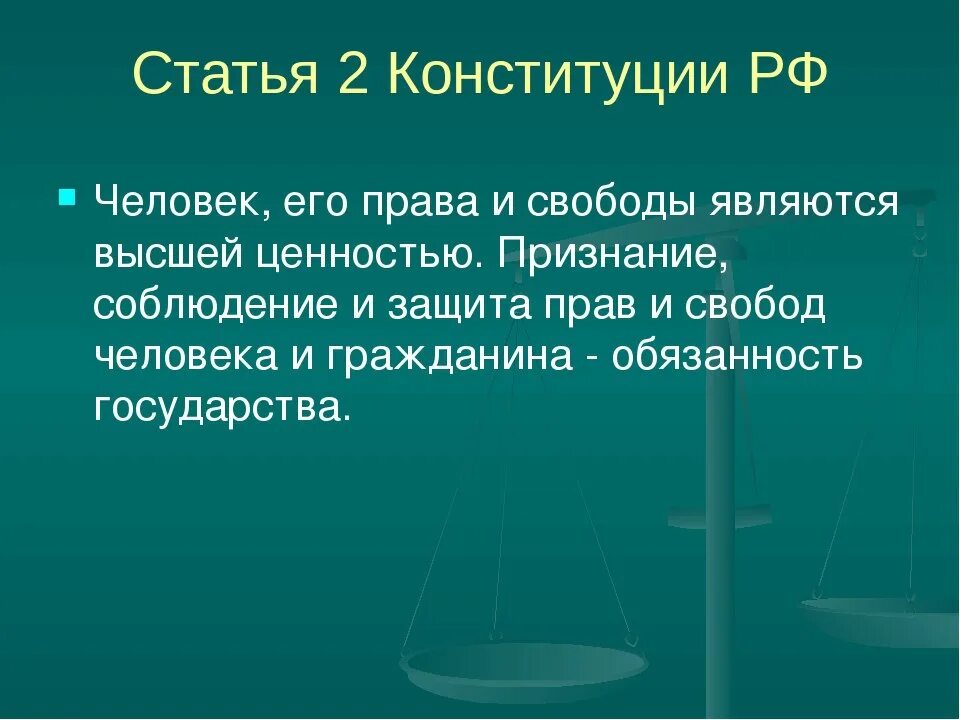 Статья 2 Конституции РФ

Человек, его права и свободы являются высшей ценностью. Признание, соблюдение и защита прав и свобод человека и гражданина - обязанность государства.